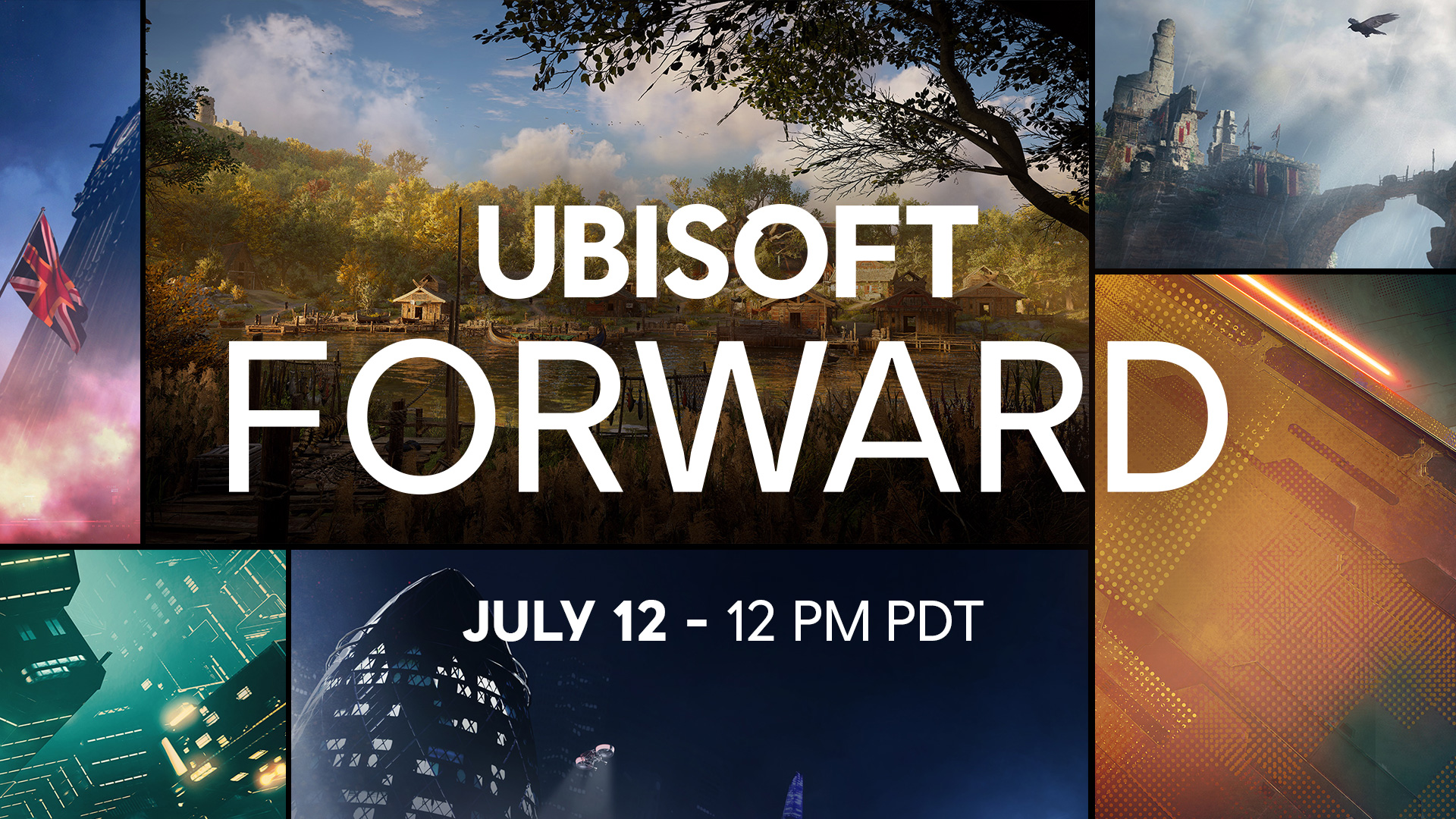 UBISOFT
FORWARD

JULY 12 - 12 PM PDT